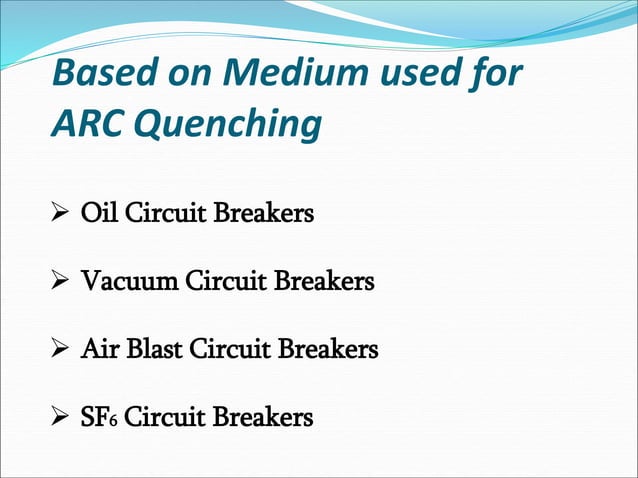 Based on Medium used for ARC Quenching

➢ Oil Circuit Breakers

➢ Vacuum Circuit Breakers

➢ Air Blast Circuit Breakers

➢ $SF_6$ Circuit Breakers